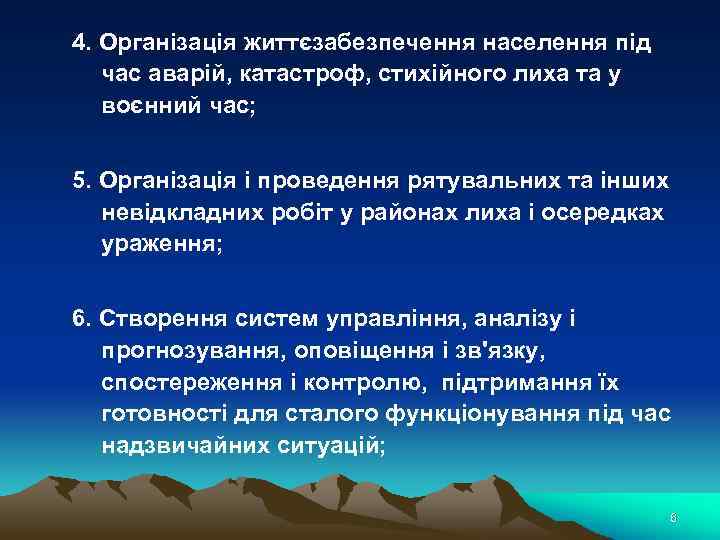 4. Організація життєзабезпечення населення під час аварій, катастроф, стихійного лиха та у воєнний час;

5. Організація і проведення рятувальних та інших невідкладних робіт у районах лиха і осередках ураження;

6. Створення систем управління, аналізу і прогнозування, оповіщення і зв'язку, спостереження і контролю, підтримання їх готовності для сталого функціонування під час надзвичайних ситуацій;

6